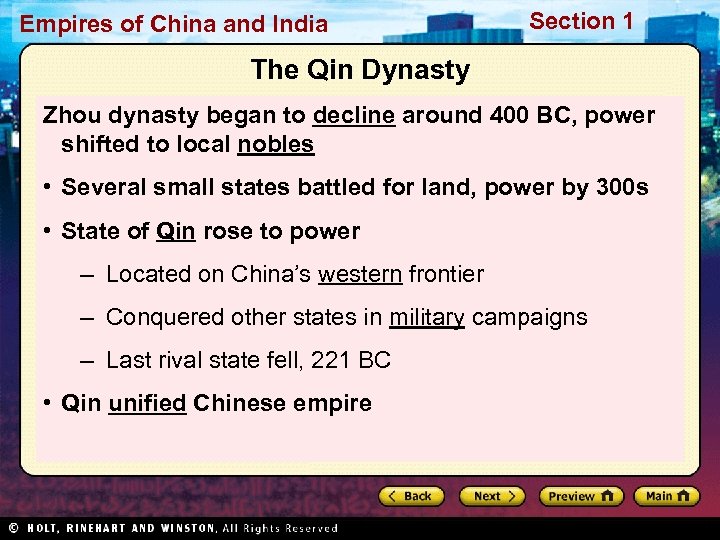 Empires of China and India

Section 1

The Qin Dynasty

Zhou dynasty began to decline around 400 BC, power shifted to local nobles

• Several small states battled for land, power by 300s

• State of Qin rose to power

– Located on China's western frontier

– Conquered other states in military campaigns

– Last rival state fell, 221 BC

• Qin unified Chinese empire

Back Next Preview Main

© HOLT, RINEHART AND WINSTON, All Rights Reserved